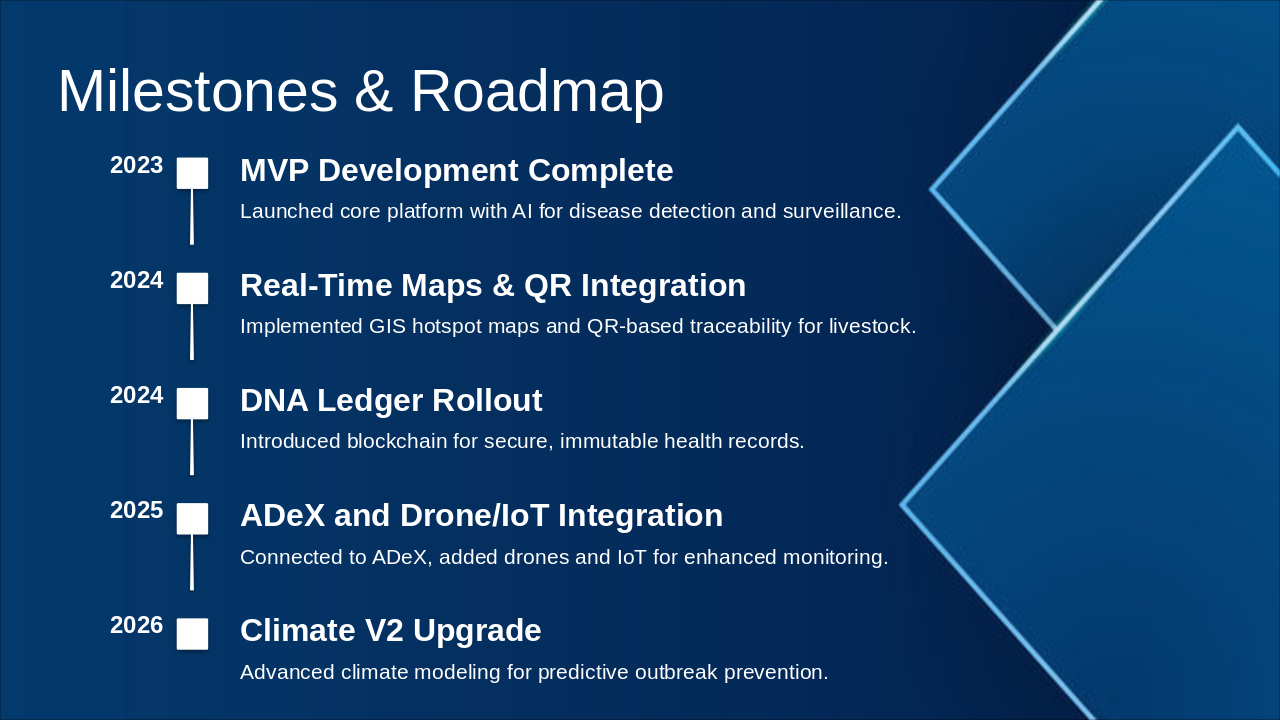 Milestones & Roadmap

2023

MVP Development Complete

Launched core platform with AI for disease detection and surveillance.

2024

Real-Time Maps & QR Integration

Implemented GIS hotspot maps and QR-based traceability for livestock.

2024

DNA Ledger Rollout

Introduced blockchain for secure, immutable health records.

2025

ADeX and Drone/IoT Integration

Connected to ADeX, added drones and IoT for enhanced monitoring.

2026

Climate V2 Upgrade

Advanced climate modeling for predictive outbreak prevention.